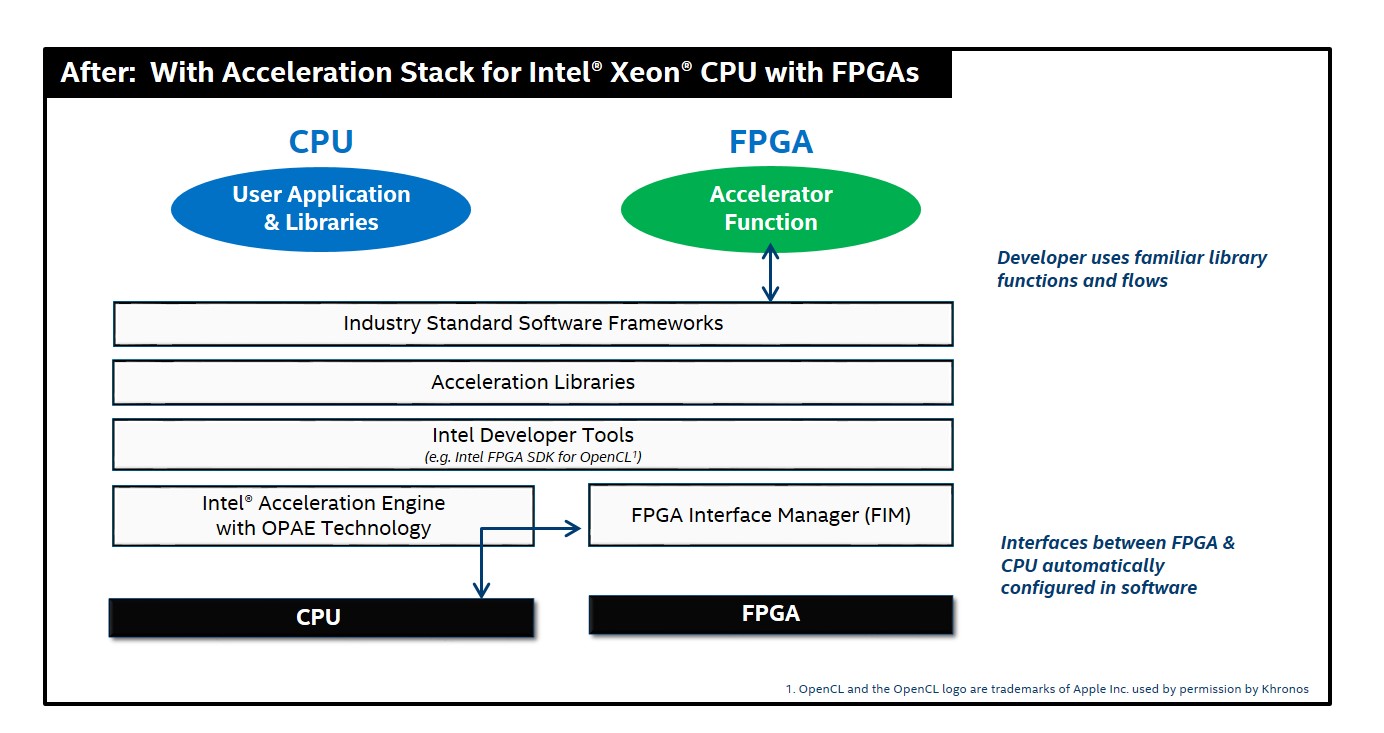 After: With Acceleration Stack for Intel® Xeon® CPU with FPGAs

CPU

User Application & Libraries

FPGA

Accelerator Function

Developer uses familiar library functions and flows

Industry Standard Software Frameworks

Acceleration Libraries

Intel Developer Tools
(e.g. Intel FPGA SDK for OpenCL$^1$)

Intel® Acceleration Engine with OPAE Technology

FPGA Interface Manager (FIM)

Interfaces between FPGA & CPU automatically configured in software

CPU

FPGA

1. OpenCL and the OpenCL logo are trademarks of Apple Inc. used by permission by Khronos